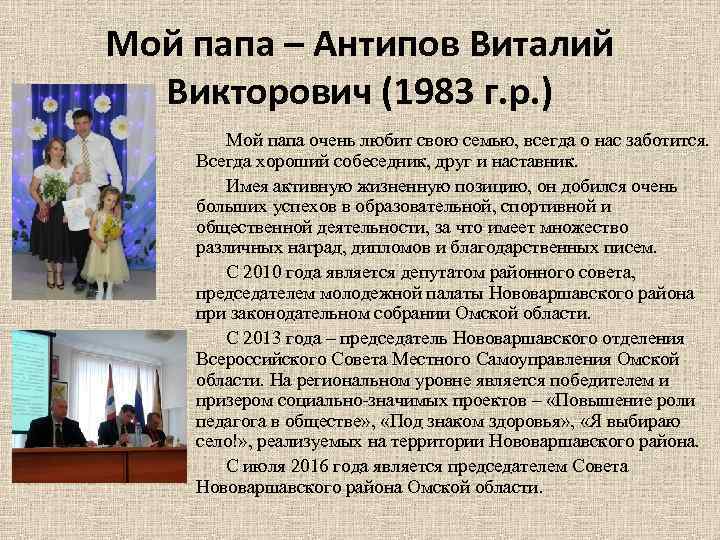 Мой папа – Антипов Виталий Викторович (1983 г.р.)

Мой папа очень любит свою семью, всегда о нас заботится. Всегда хороший собеседник, друг и наставник.

Имея активную жизненную позицию, он добился очень больших успехов в образовательной, спортивной и общественной деятельности, за что имеет множество различных наград, дипломов и благодарственных писем.

С 2010 года является депутатом районного совета, председателем молодежной палаты Нововаршавского района при законодательном собрании Омской области.

С 2013 года – председатель Нововаршавского отделения Всероссийского Совета Местного Самоуправления Омской области. На региональном уровне является победителем и призером социально-значимых проектов – «Повышение роли педагога в обществе», «Под знаком здоровья», «Я выбираю село!», реализуемых на территории Нововаршавского района.

С июля 2016 года является председателем Совета Нововаршавского района Омской области.